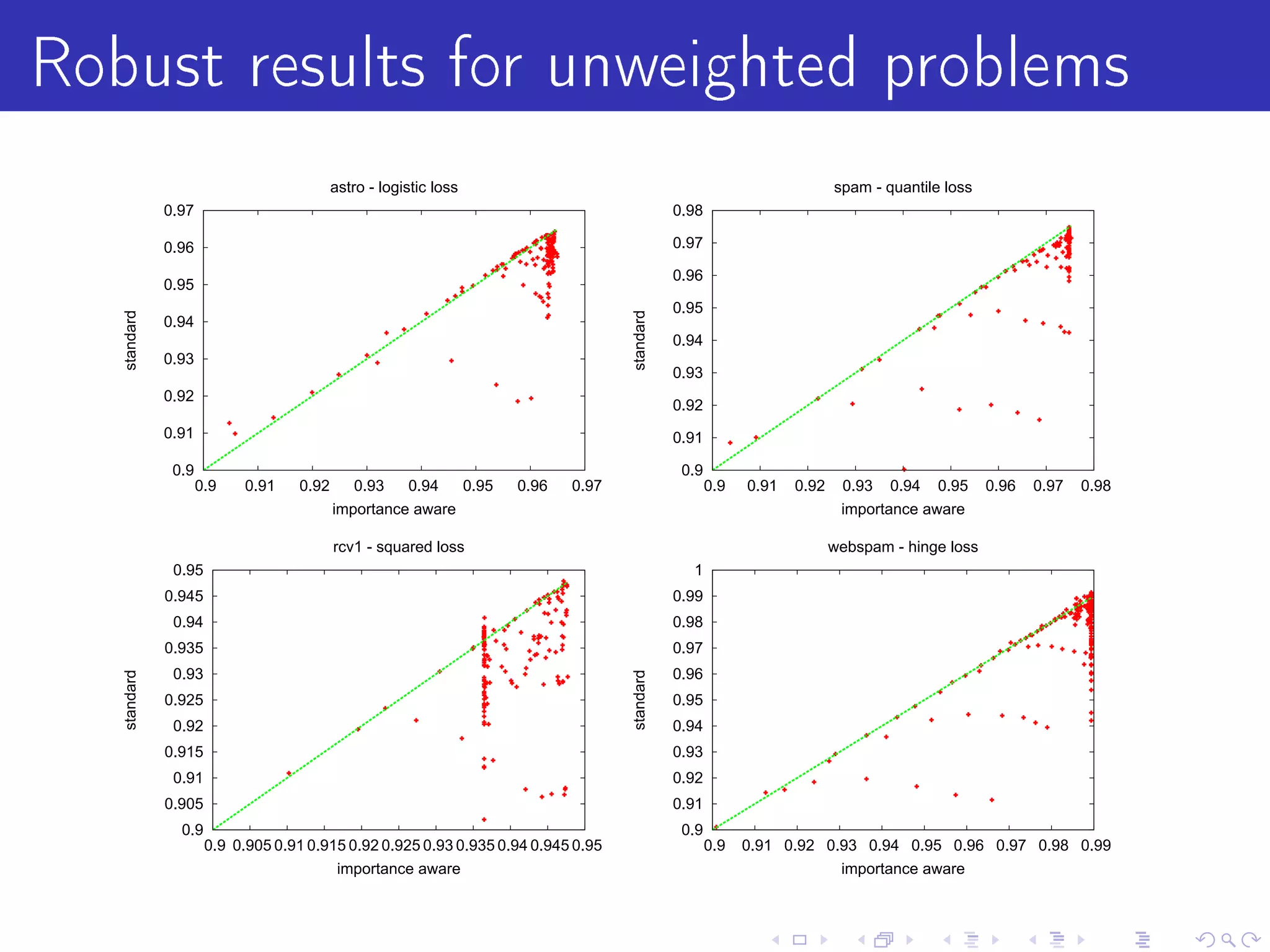 Robust results for unweighted problems

astro - logistic loss

0.97
0.96
0.95
0.94
0.93
0.92
0.91
0.9

standard

0.9 0.91 0.92 0.93 0.94 0.95 0.96 0.97

importance aware

spam - quantile loss

0.98
0.97
0.96
0.95
0.94
0.93
0.92
0.91
0.9

standard

0.9 0.91 0.92 0.93 0.94 0.95 0.96 0.97 0.98

importance aware

rcv1 - squared loss

0.95
0.945
0.94
0.935
0.93
0.925
0.92
0.915
0.91
0.905
0.9

standard

0.9 0.905 0.91 0.915 0.92 0.925 0.93 0.935 0.94 0.945 0.95

importance aware

webspam - hinge loss

1
0.99
0.98
0.97
0.96
0.95
0.94
0.93
0.92
0.91
0.9

standard

0.9 0.91 0.92 0.93 0.94 0.95 0.96 0.97 0.98 0.99

importance aware